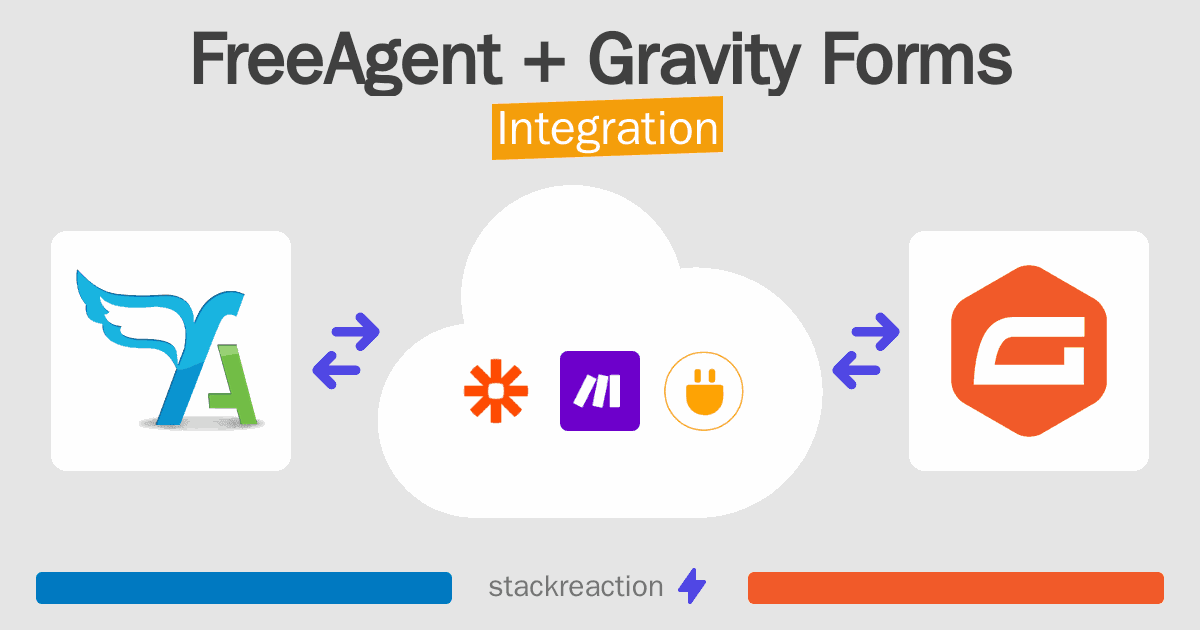 FreeAgent + Gravity Forms
Integration

stackreaction